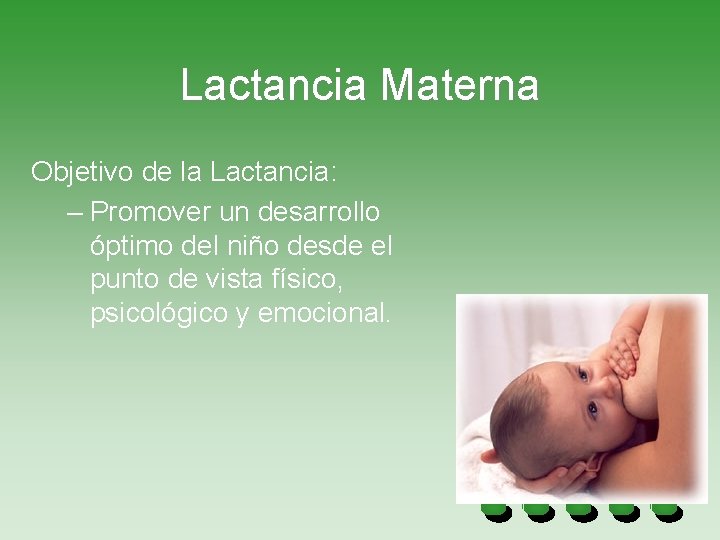 Lactancia Materna

Objetivo de la Lactancia:

– Promover un desarrollo óptimo del niño desde el punto de vista físico, psicológico y emocional.